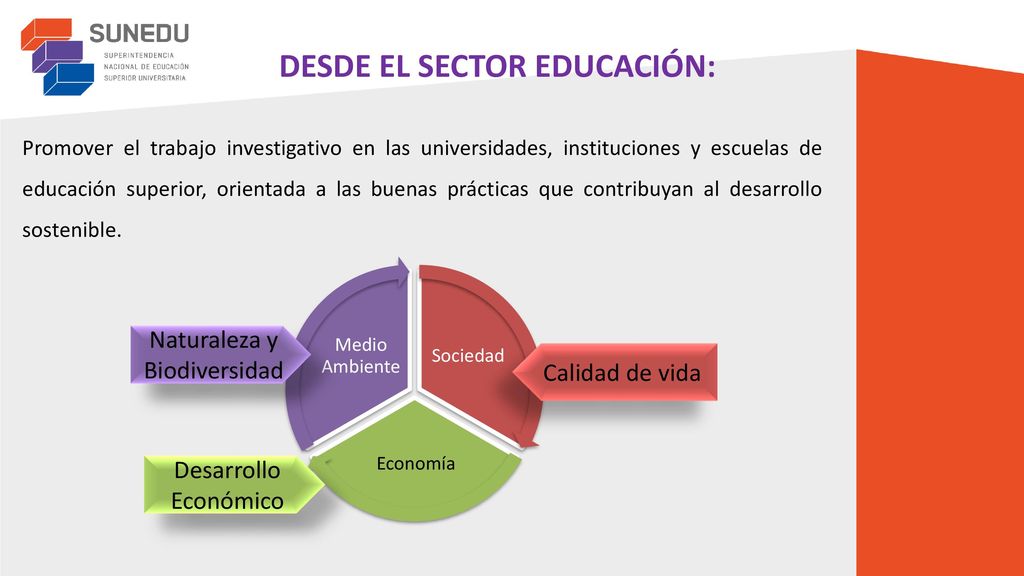 SUNEDU
SUPERINTENDENCIA NACIONAL DE EDUCACIÓN SUPERIOR UNIVERSITARIA

DESDE EL SECTOR EDUCACIÓN:

Promover el trabajo investigativo en las universidades, instituciones y escuelas de educación superior, orientada a las buenas prácticas que contribuyan al desarrollo sostenible.

Naturaleza y Biodiversidad

Medio Ambiente

Sociedad

Calidad de vida

Economía

Desarrollo Económico